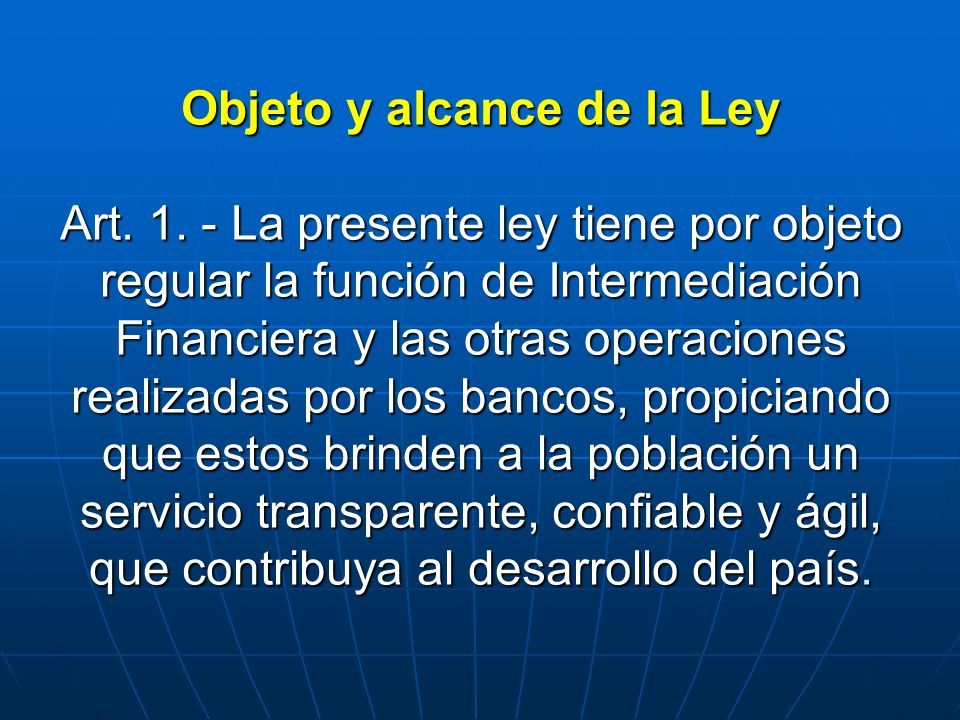 Objeto y alcance de la Ley

Art. 1. - La presente ley tiene por objeto regular la función de Intermediación Financiera y las otras operaciones realizadas por los bancos, propiciando que estos brinden a la población un servicio transparente, confiable y ágil, que contribuya al desarrollo del país.